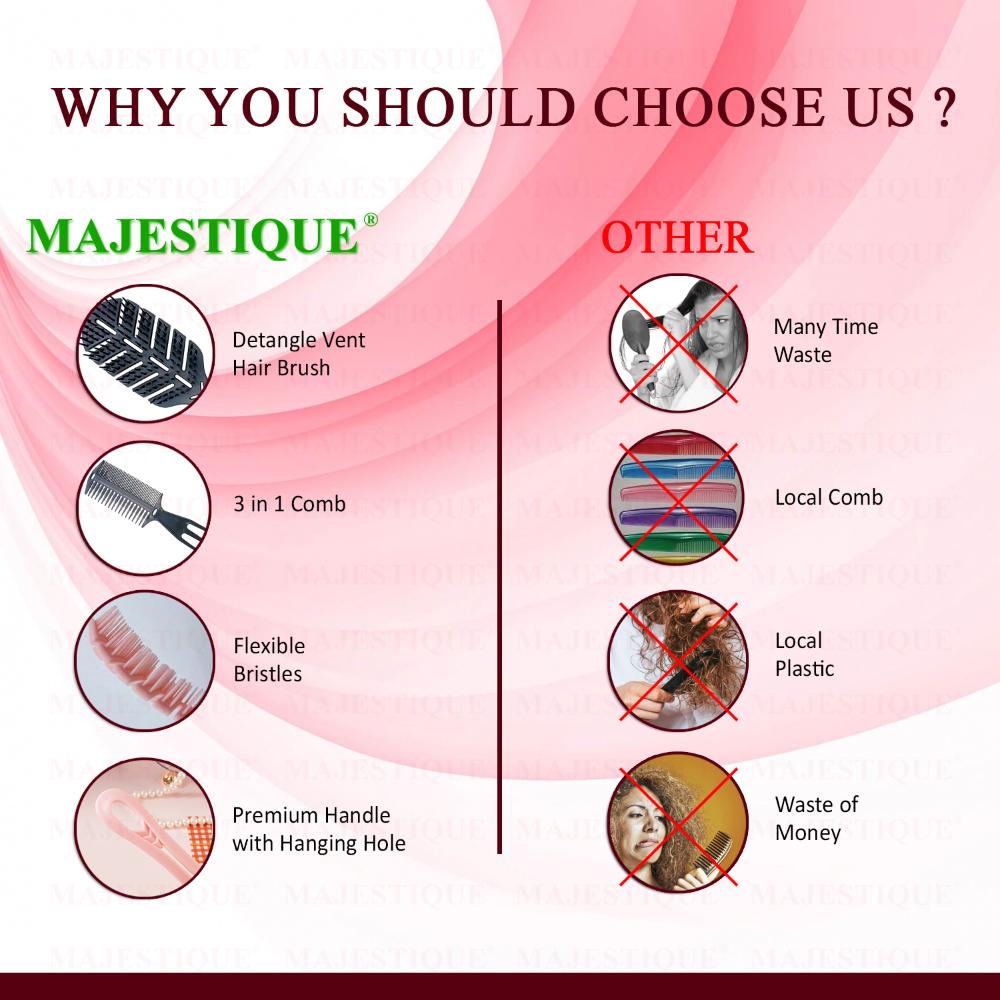 WHY YOU SHOULD CHOOSE US ?

MAJESTIQUE®

Detangle Vent Hair Brush

3 in 1 Comb

Flexible Bristles

Premium Handle with Hanging Hole

OTHER

Many Time Waste

Local Comb

Local Plastic

Waste of Money